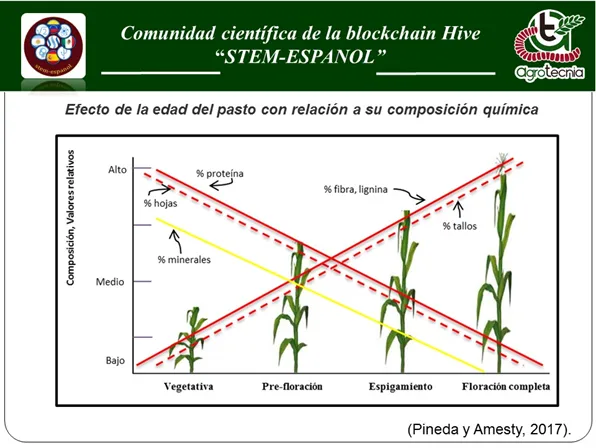 stem-espanol

Comunidad científica de la blockchain Hive
"STEM-ESPANOL"

Agrotecnia

Efecto de la edad del pasto con relación a su composición química

Composición, Valores relativos

Alto
Medio
Bajo

% proteína
% hojas
% minerales
% fibra, lignina
% tallos

Vegetativa
Pre-floración
Espigamiento
Floración completa

(Pineda y Amesty, 2017).